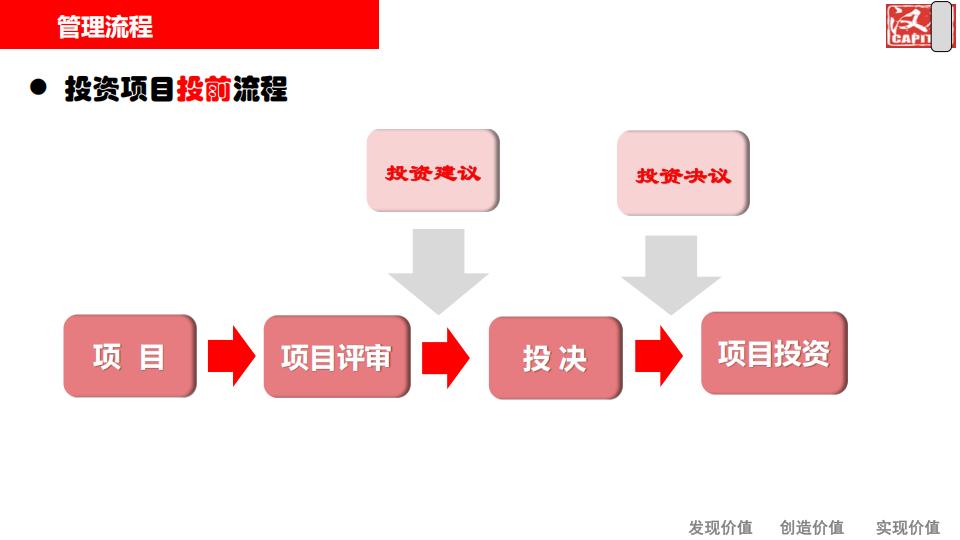 管理流程

汉 CAPIT

● 投资项目投前流程

投资建议

投资决议

项 目

项目评审

投 决

项目投资

发现价值　创造价值　实现价值